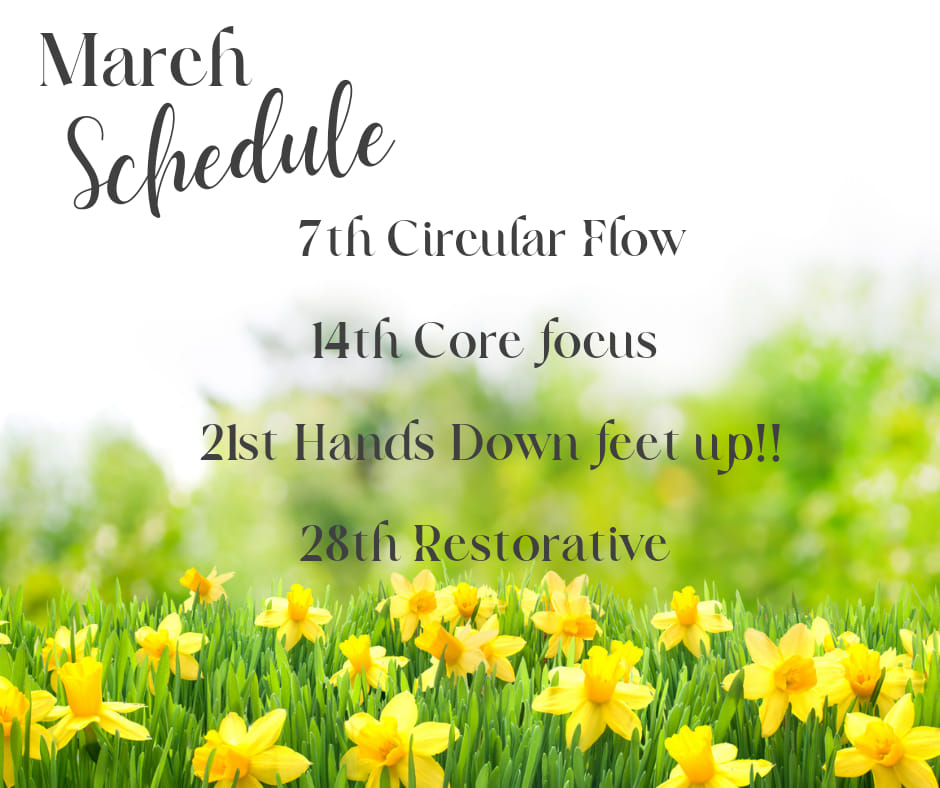 March Schedule

7th Circular Flow

14th Core focus

21st Hands Down feet up!!

28th Restorative